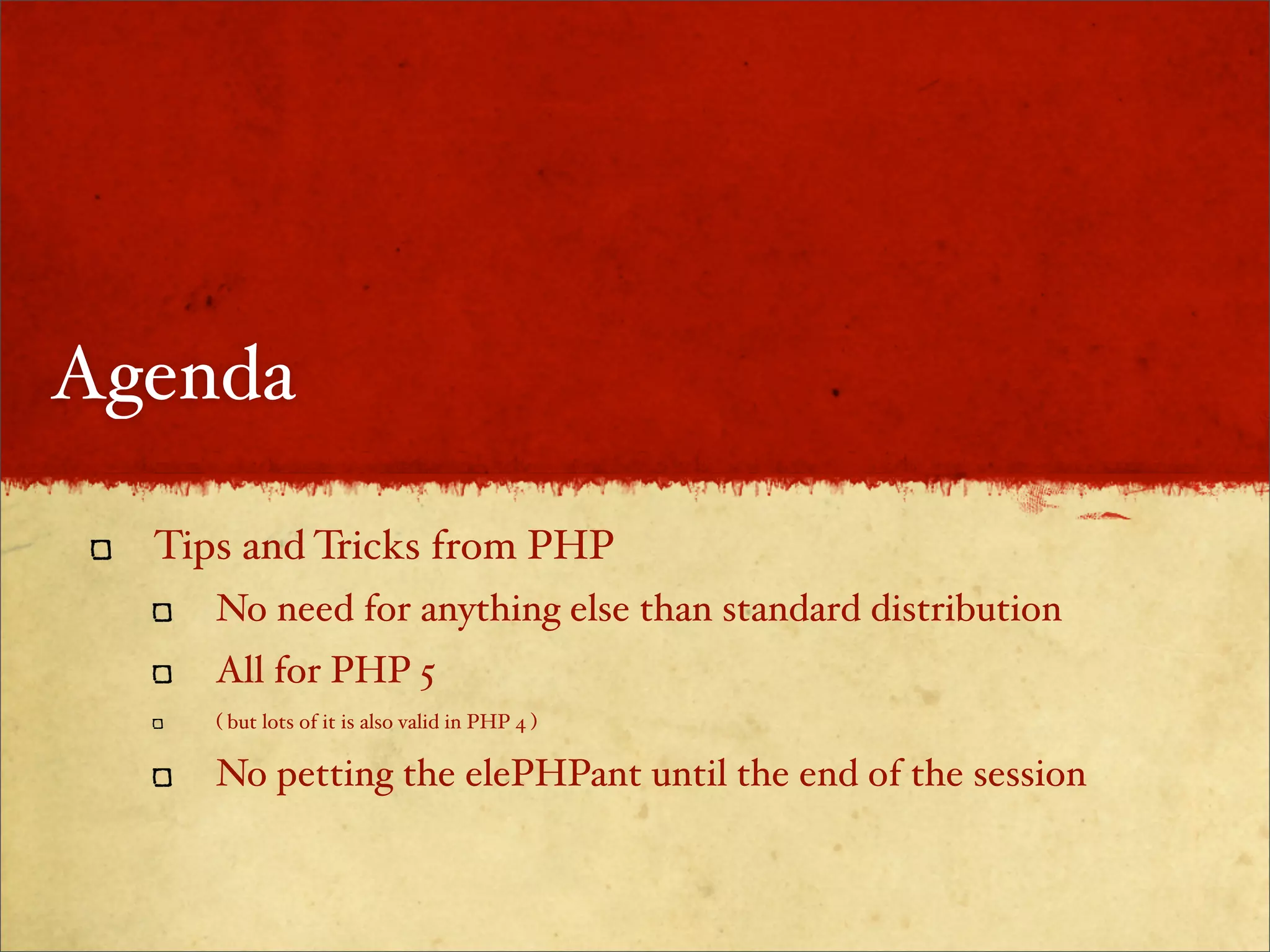 Agenda

Tips and Tricks from PHP

No need for anything else than standard distribution

All for PHP 5

( but lots of it is also valid in PHP 4 )

No petting the elePHPant until the end of the session